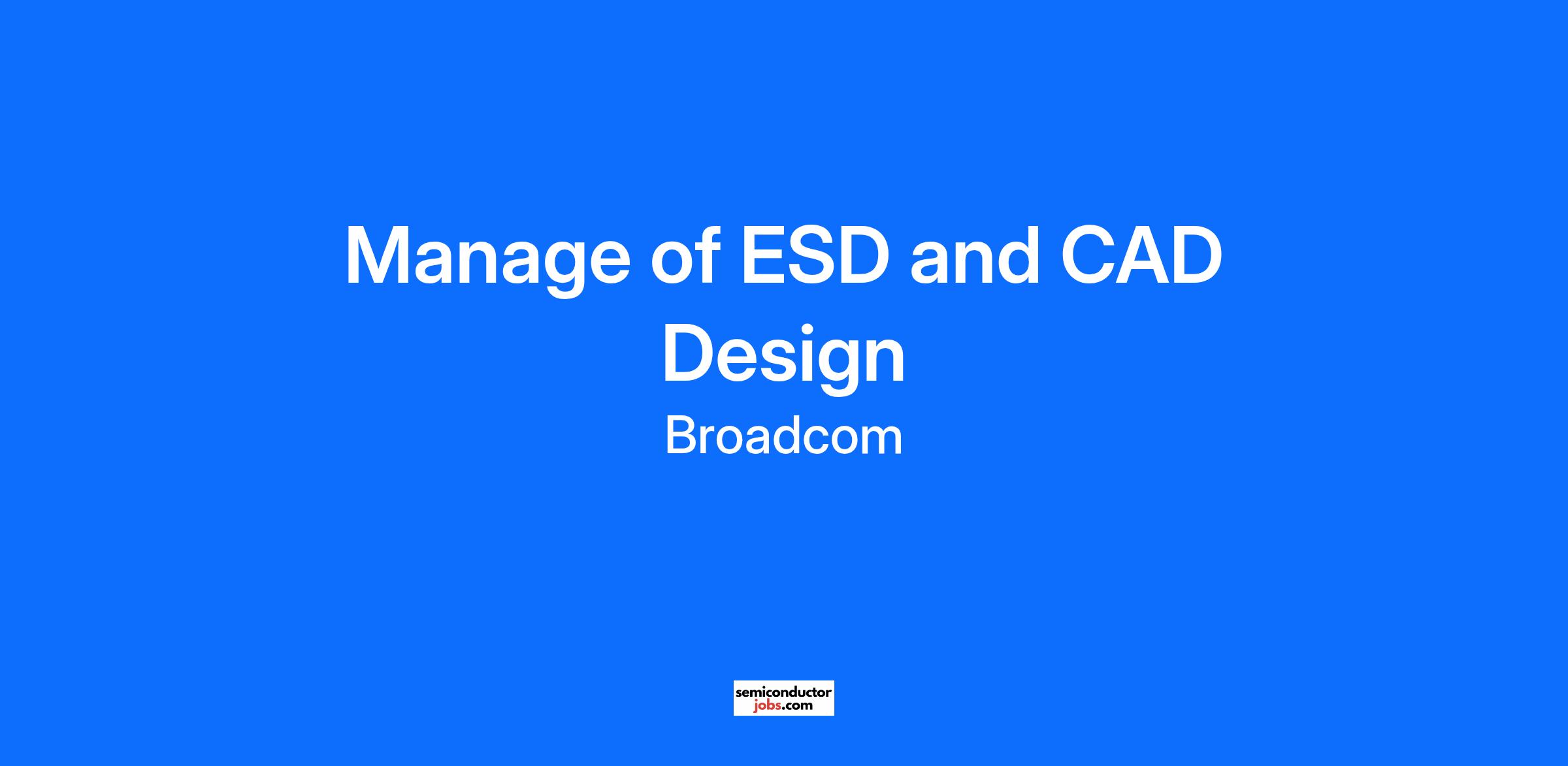 Manage of ESD and CAD Design

Broadcom

semiconductor
jobs.com